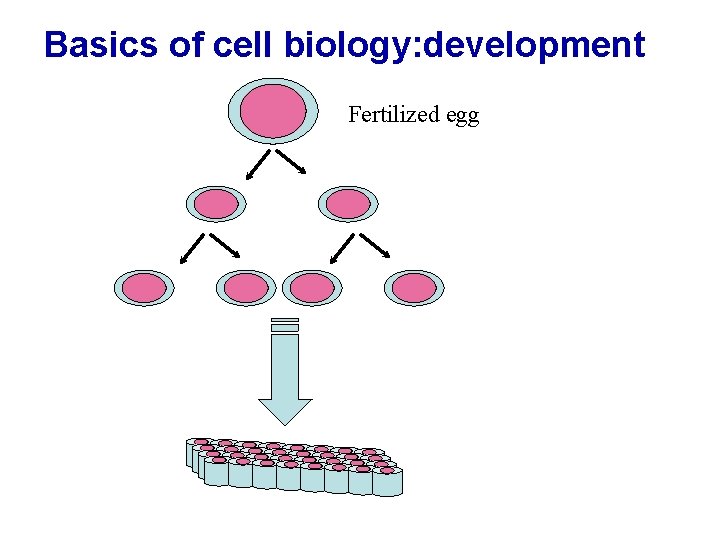 Basics of cell biology:development

Fertilized egg